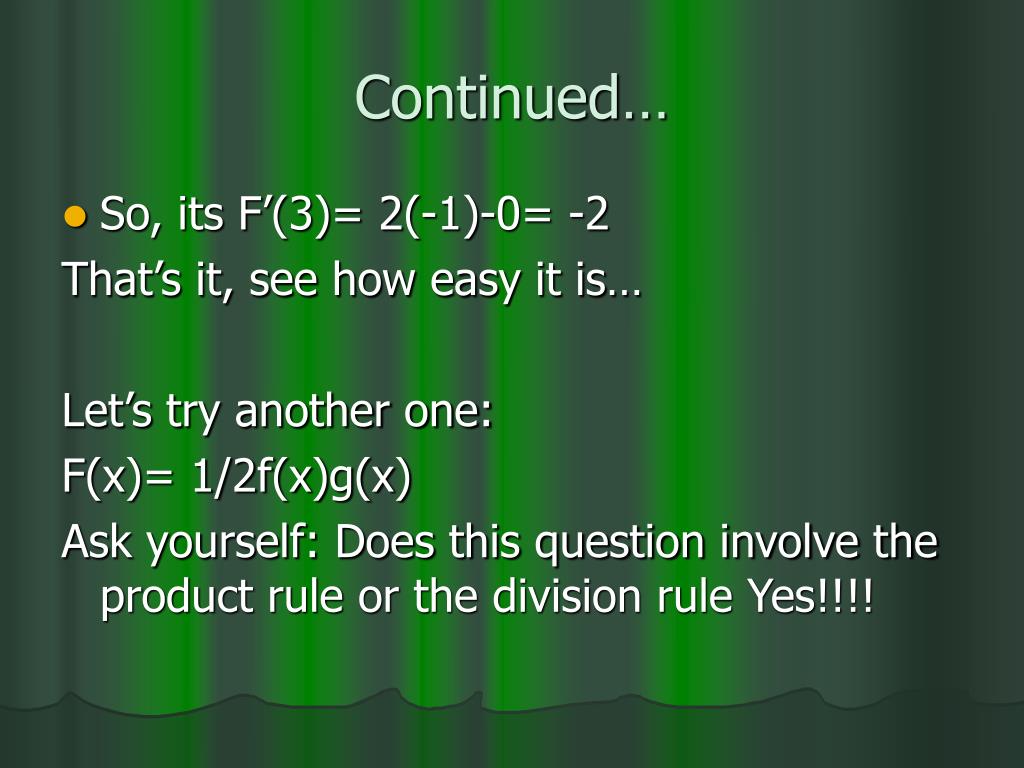 Continued…

So, its F’(3)= 2(-1)-0= -2
That’s it, see how easy it is…

Let’s try another one:
F(x)= 1/2f(x)g(x)
Ask yourself: Does this question involve the product rule or the division rule Yes!!!!